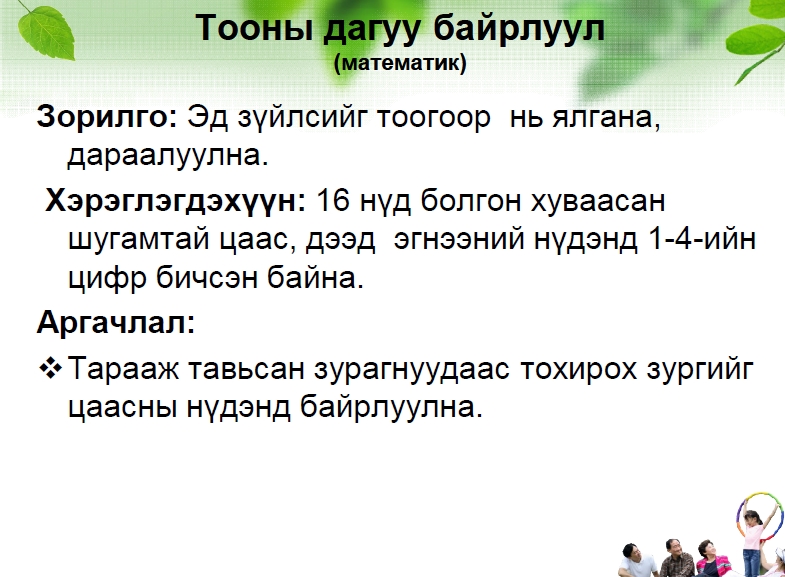 Тооны дагуу байрлуул
(математик)

Зорилго: Эд зүйлсийг тоогоор нь ялгана, дараалуулна.

Хэрэглэгдэхүүн: 16 нүд болгон хуваасан шугамтай цаас, дээд эгнээний нүдэнд 1-4-ийн цифр бичсэн байна.

Аргачлал:

❖ Тарааж тавьсан зурагнуудаас тохирох зургийг цаасны нүдэнд байрлуулна.